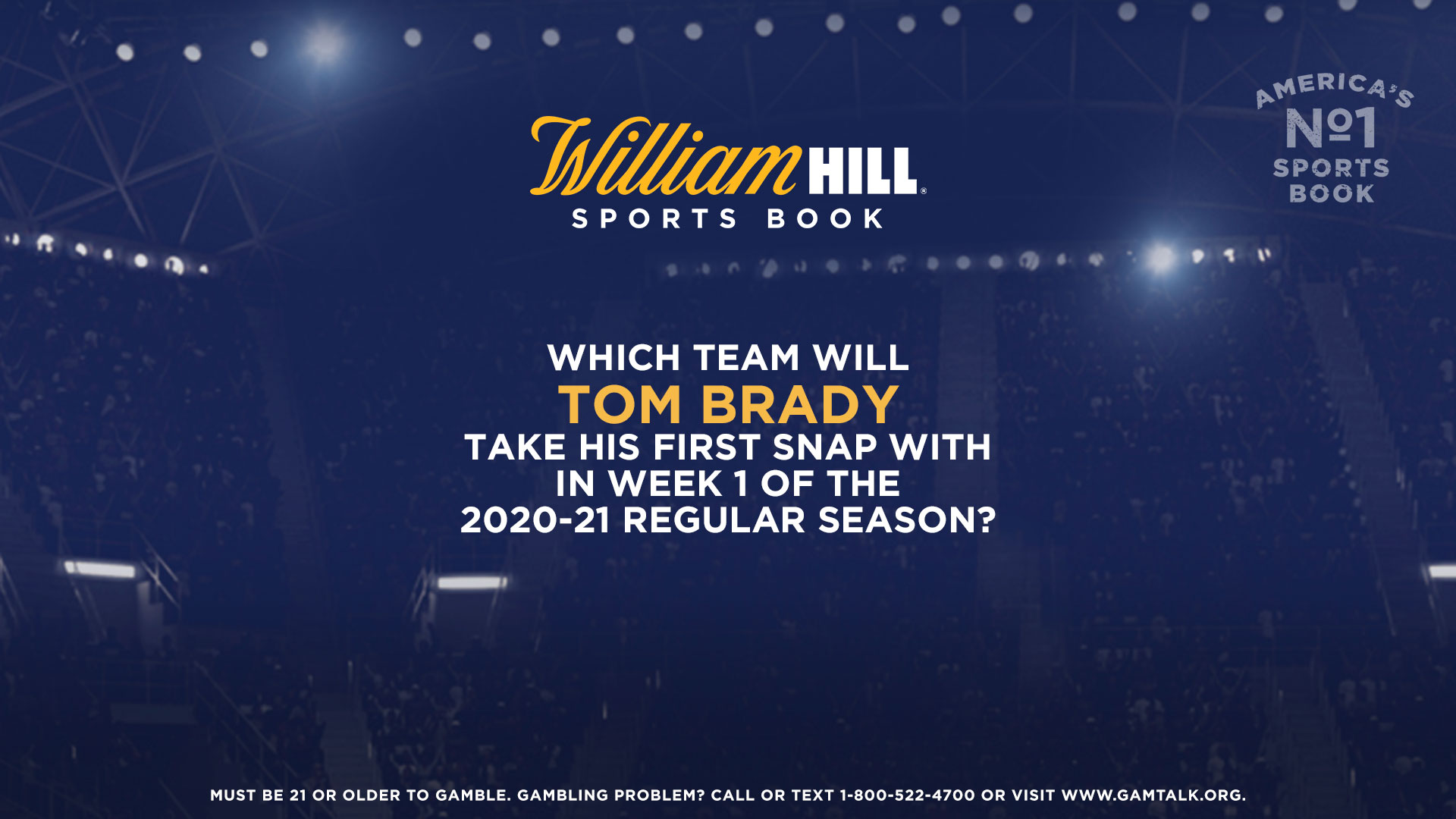 William HILL
SPORTS BOOK

AMERICA'S
№1
SPORTS
BOOK

WHICH TEAM WILL
TOM BRADY
TAKE HIS FIRST SNAP WITH
IN WEEK 1 OF THE
2020-21 REGULAR SEASON?

MUST BE 21 OR OLDER TO GAMBLE. GAMBLING PROBLEM? CALL OR TEXT 1-800-522-4700 OR VISIT WWW.GAMTALK.ORG.